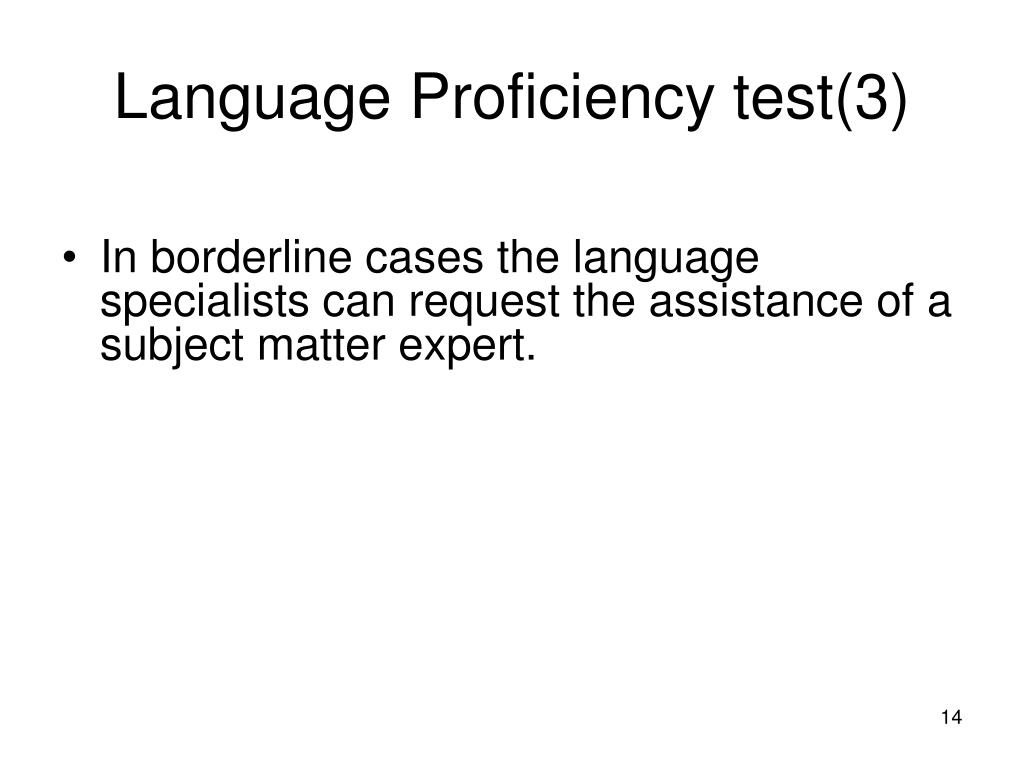 Language Proficiency test(3)

• In borderline cases the language specialists can request the assistance of a subject matter expert.

14